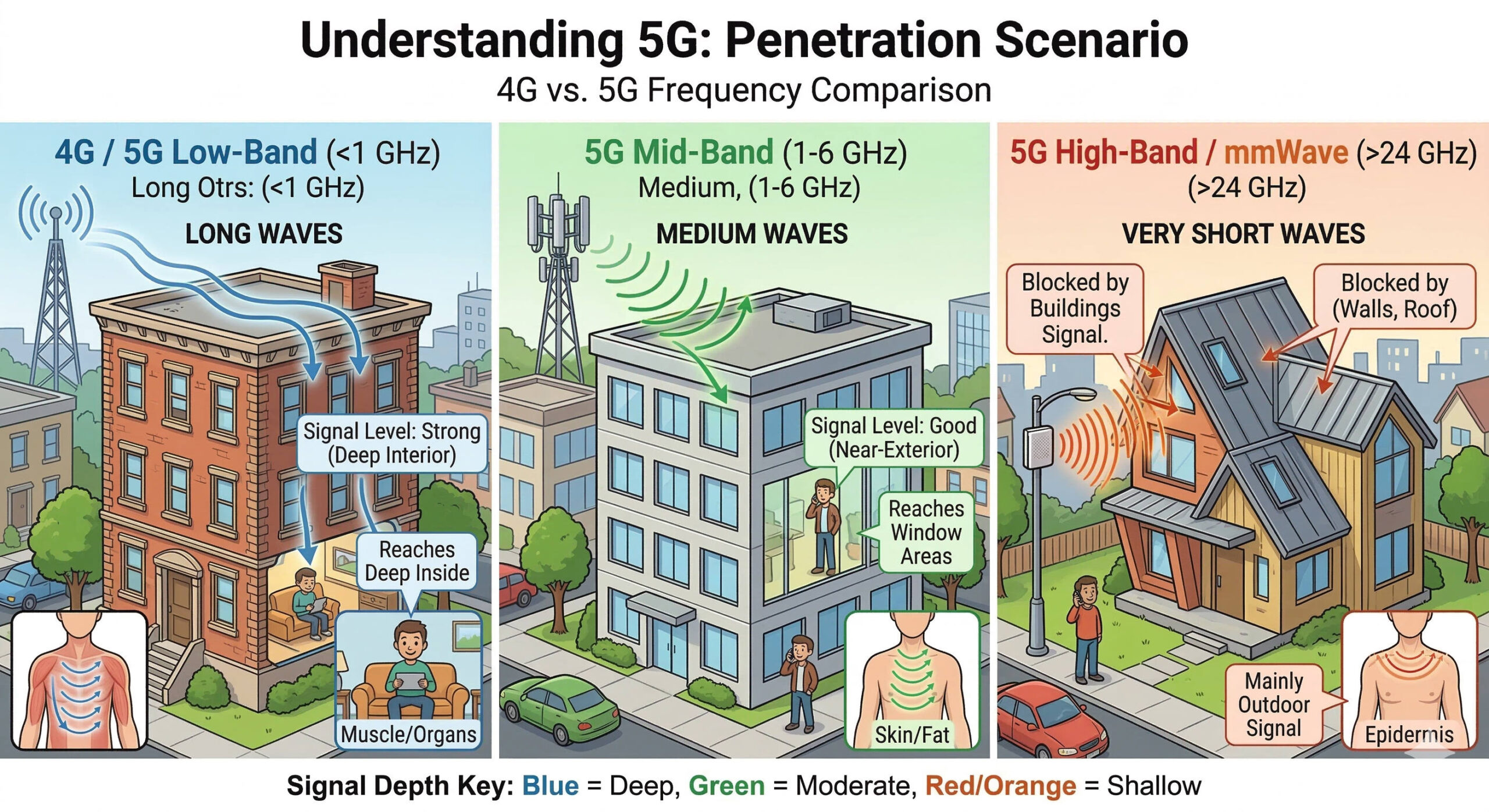 Understanding 5G: Penetration Scenario
4G vs. 5G Frequency Comparison

4G / 5G Low-Band (<1 GHz)
Long Otrs: (<1 GHz)
LONG WAVES
Signal Level: Strong (Deep Interior)
Reaches Deep Inside
Muscle/Organs

5G Mid-Band (1-6 GHz)
Medium, (1-6 GHz)
MEDIUM WAVES
Signal Level: Good (Near-Exterior)
Reaches Window Areas
Skin/Fat

5G High-Band / mmWave (>24 GHz)
(>24 GHz)
VERY SHORT WAVES
Blocked by Buildings Signal.
Blocked by (Walls, Roof)
Mainly Outdoor Signal
Epidermis

Signal Depth Key: Blue = Deep, Green = Moderate, Red/Orange = Shallow